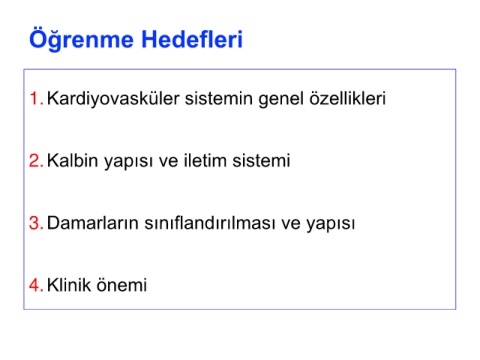 Öğrenme Hedefleri

1. Kardiyovasküler sistemin genel özellikleri

2. Kalbin yapısı ve iletim sistemi

3. Damarların sınıflandırılması ve yapısı

4. Klinik önemi